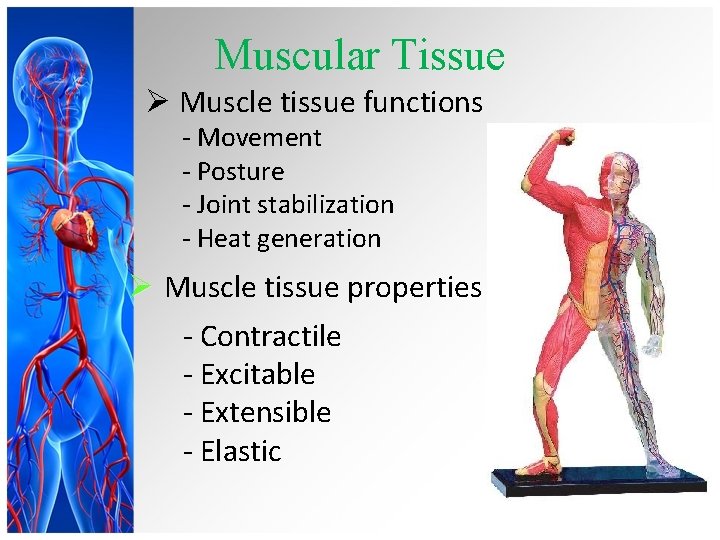 Muscular Tissue

➢ Muscle tissue functions
- Movement
- Posture
- Joint stabilization
- Heat generation

➢ Muscle tissue properties
- Contractile
- Excitable
- Extensible
- Elastic